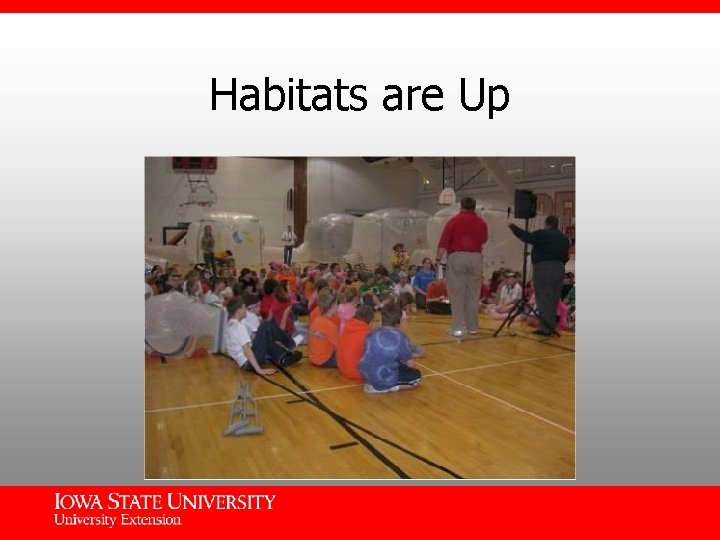 Habitats are Up

IOWA STATE UNIVERSITY
University Extension